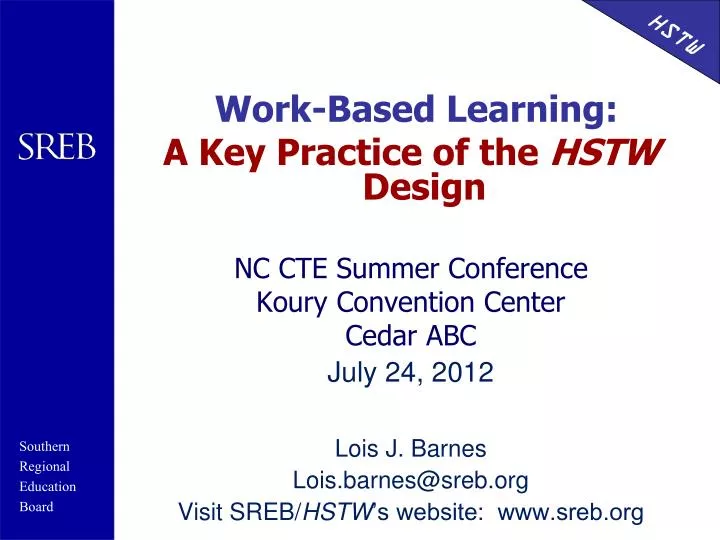 HSTW

SREB

Work-Based Learning:
A Key Practice of the HSTW Design

NC CTE Summer Conference
Koury Convention Center
Cedar ABC
July 24, 2012

Lois J. Barnes
Lois.barnes@sreb.org
Visit SREB/HSTW's website: www.sreb.org

Southern
Regional
Education
Board